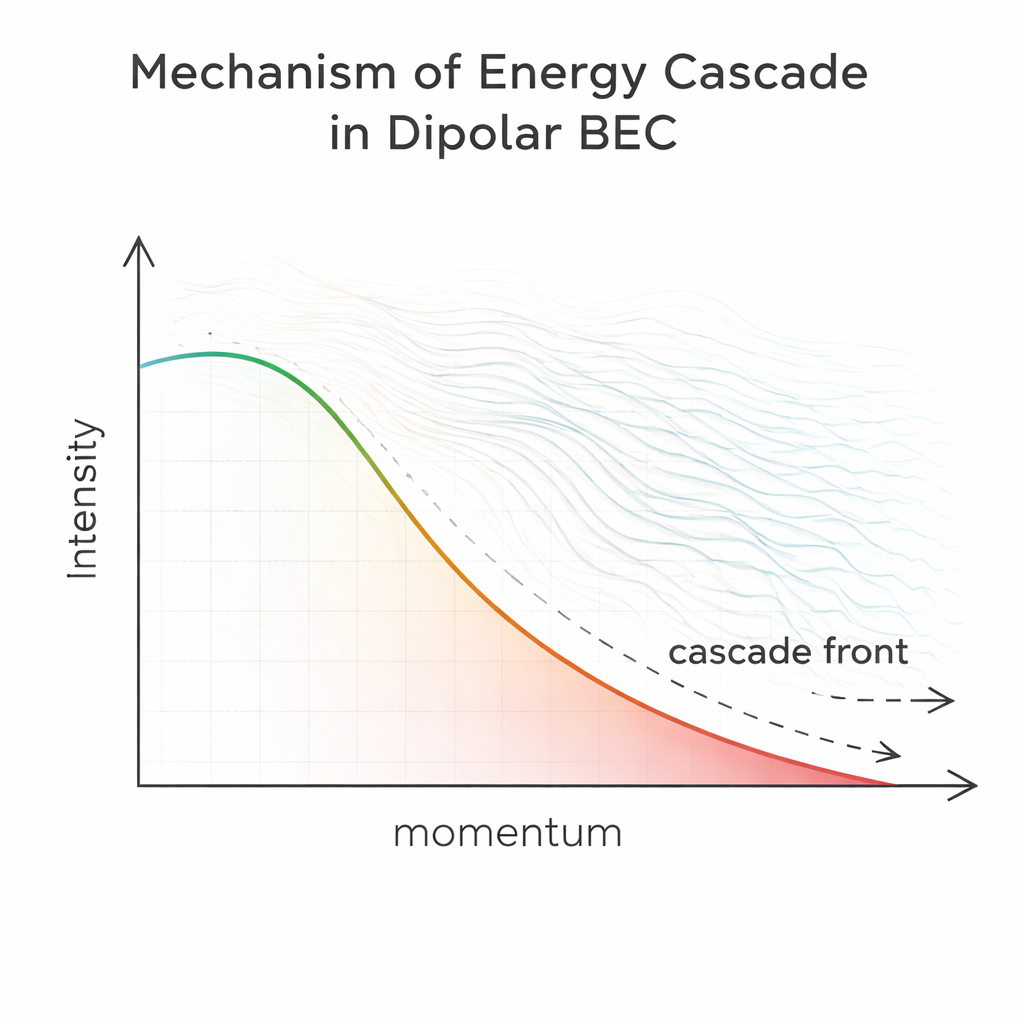 Mechanism of Energy Cascade in Dipolar BEC

Intensity

cascade front

momentum